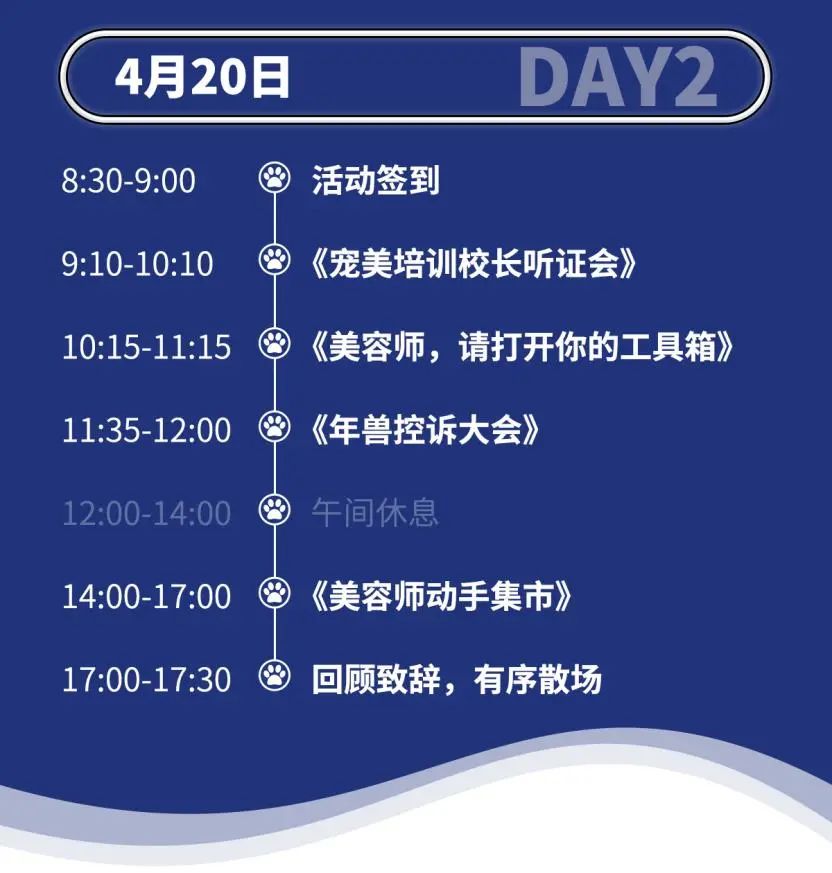 4月20日 DAY2

8:30-9:00 活动签到

9:10-10:10 《宠美培训校长听证会》

10:15-11:15 《美容师，请打开你的工具箱》

11:35-12:00 《年兽控诉大会》

12:00-14:00 午间休息

14:00-17:00 《美容师动手集市》

17:00-17:30 回顾致辞，有序散场